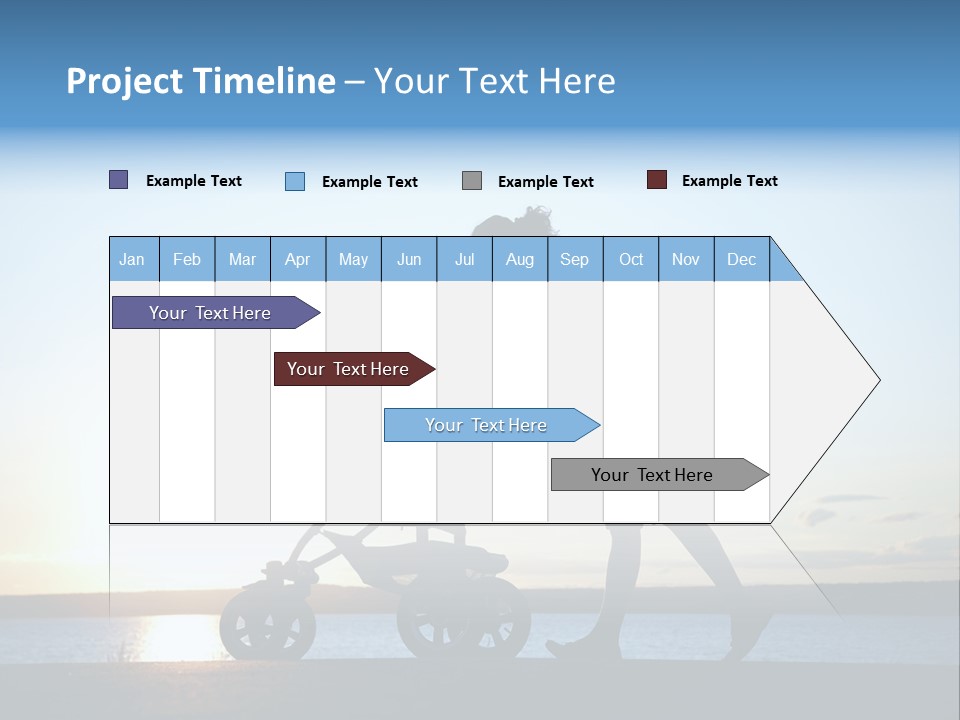 Project Timeline – Your Text Here

Example Text
Example Text
Example Text
Example Text

| Jan | Feb | Mar | Apr | May | Jun | Jul | Aug | Sep | Oct | Nov | Dec |
|---|---|---|---|---|---|---|---|---|---|---|---|

Your Text Here
Your Text Here
Your Text Here
Your Text Here